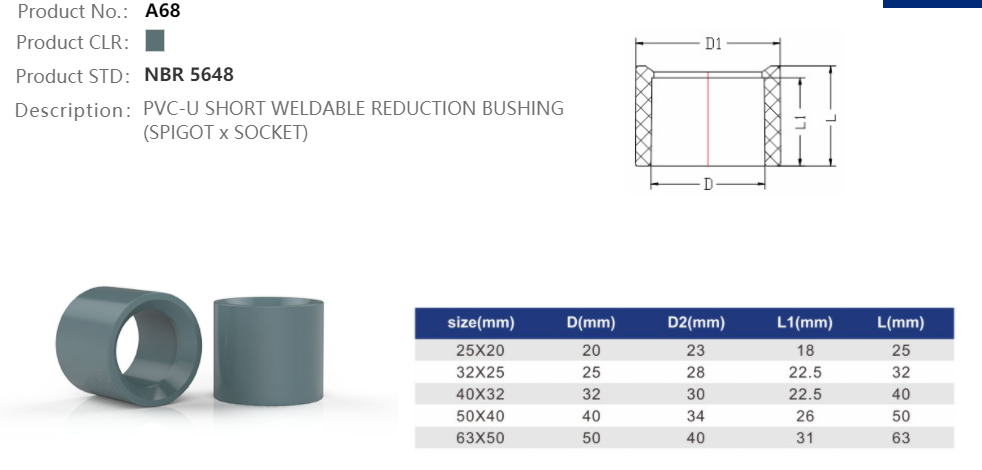 Product No.: A68

Product CLR:

Product STD: NBR 5648

Description: PVC-U SHORT WELDABLE REDUCTION BUSHING (SPIGOT x SOCKET)

D1

L1

L

D

| size(mm) | D(mm) | D2(mm) | L1(mm) | L(mm) |
|---|---|---|---|---|
| 25X20 | 20 | 23 | 18 | 25 |
| 32X25 | 25 | 28 | 22.5 | 32 |
| 40X32 | 32 | 30 | 22.5 | 40 |
| 50X40 | 40 | 34 | 26 | 50 |
| 63X50 | 50 | 40 | 31 | 63 |